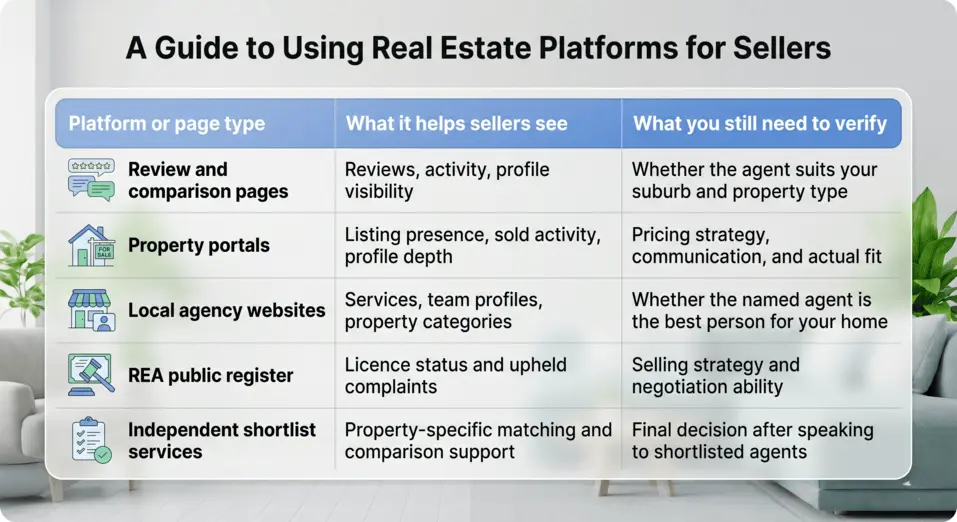 A Guide to Using Real Estate Platforms for Sellers

| Platform or page type | What it helps sellers see | What you still need to verify |
|---|---|---|
| Review and comparison pages | Reviews, activity, profile visibility | Whether the agent suits your suburb and property type |
| FOR SALE Property portals | Listing presence, sold activity, profile depth | Pricing strategy, communication, and actual fit |
| Local agency websites | Services, team profiles, property categories | Whether the named agent is the best person for your home |
| REA public register | Licence status and upheld complaints | Selling strategy and negotiation ability |
| Independent shortlist services | Property-specific matching and comparison support | Final decision after speaking to shortlisted agents |